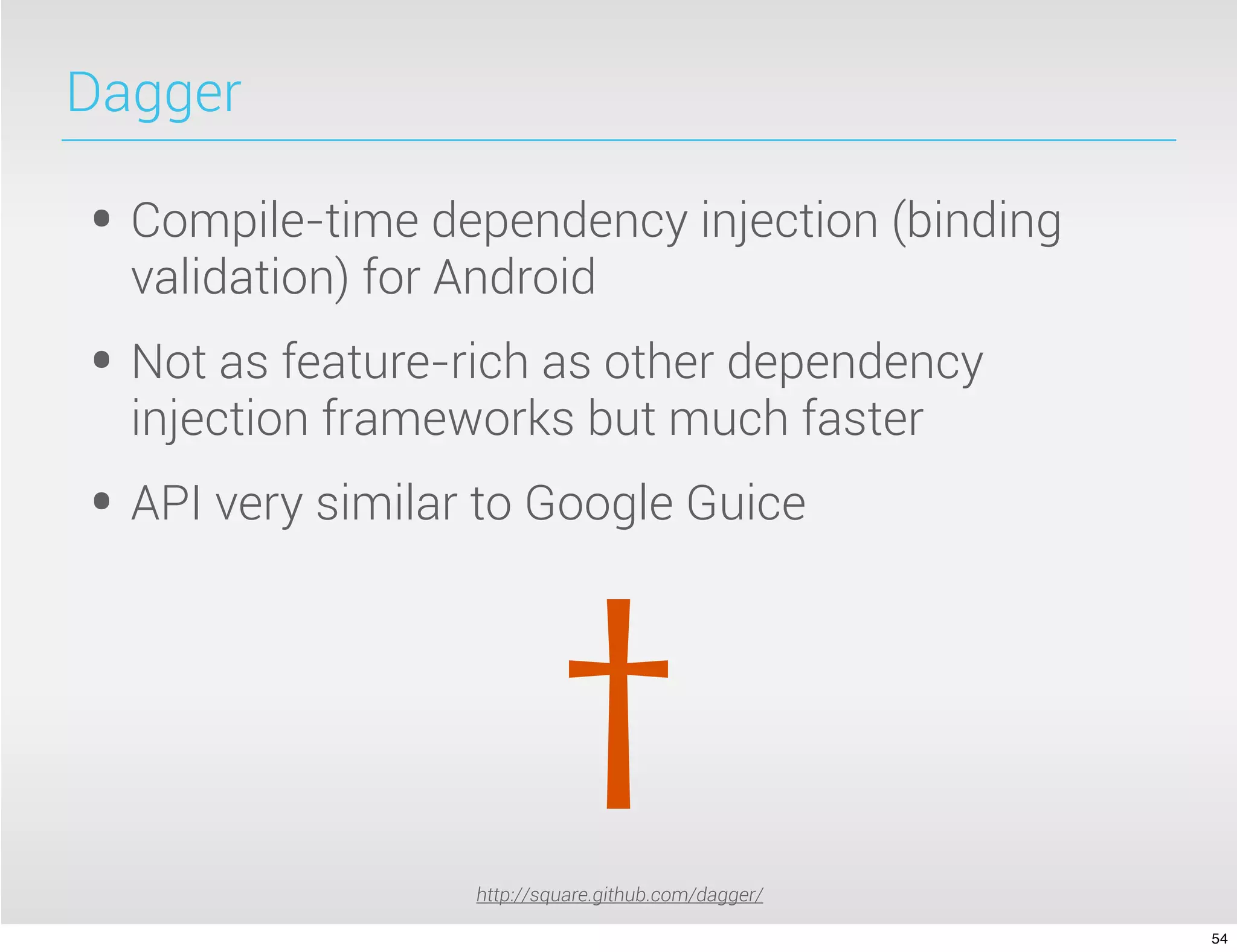 Dagger

• Compile-time dependency injection (binding validation) for Android

• Not as feature-rich as other dependency injection frameworks but much faster

• API very similar to Google Guice

http://square.github.com/dagger/

54